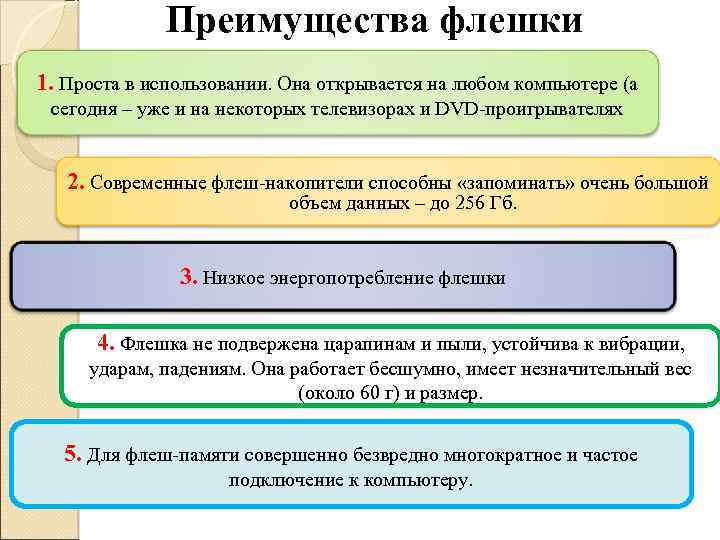 Преимущества флешки

1. Проста в использовании. Она открывается на любом компьютере (а сегодня – уже и на некоторых телевизорах и DVD-проигрывателях

2. Современные флеш-накопители способны «запоминать» очень большой объем данных – до 256 Гб.

3. Низкое энергопотребление флешки

4. Флешка не подвержена царапинам и пыли, устойчива к вибрации, ударам, падениям. Она работает бесшумно, имеет незначительный вес (около 60 г) и размер.

5. Для флеш-памяти совершенно безвредно многократное и частое подключение к компьютеру.